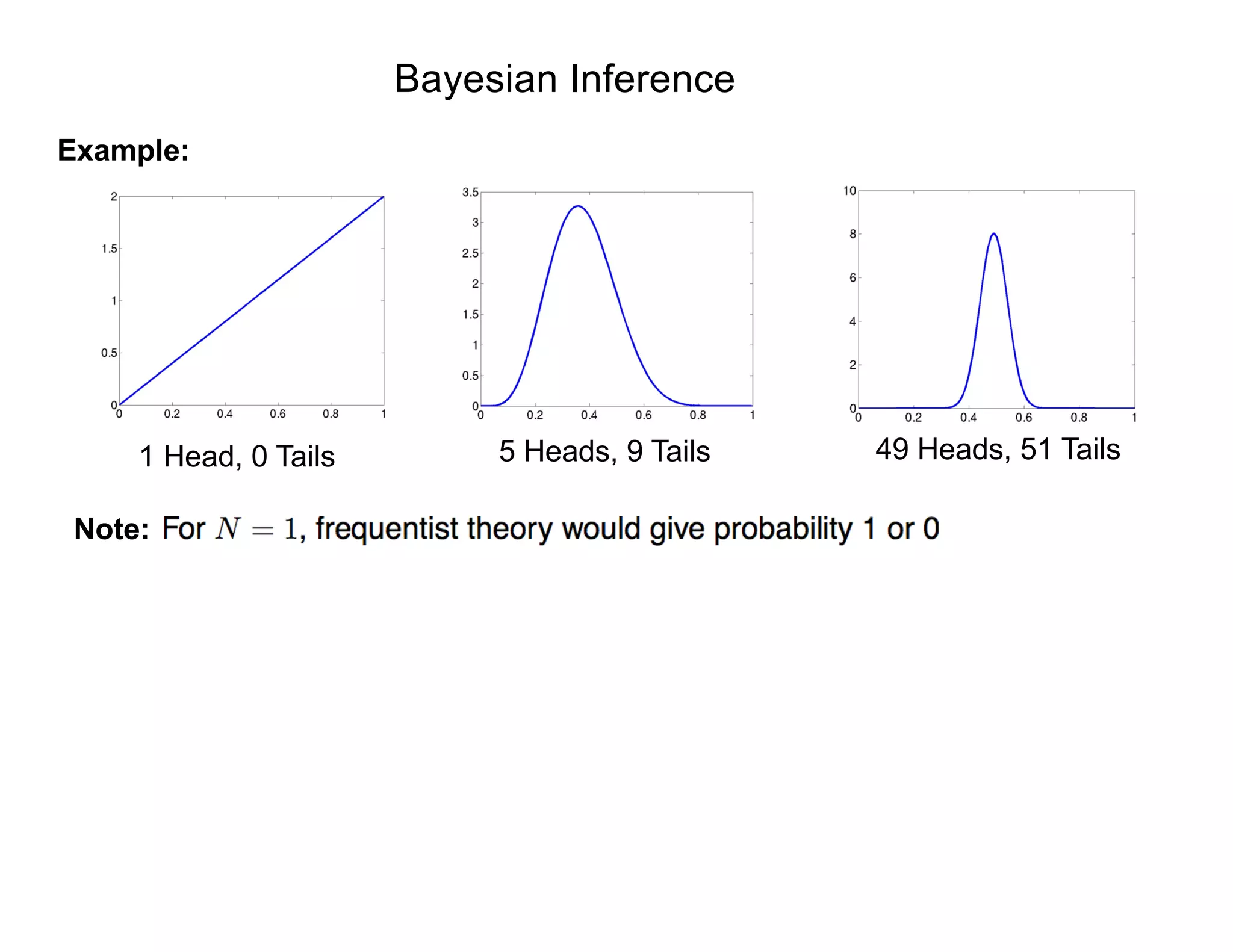 Bayesian Inference

Example:

2
1.5
1
0.5
0
0
0.2
0.4
0.6
0.8
1

1 Head, 0 Tails

3.5
3
2.5
2
1.5
1
0.5
0
0
0.2
0.4
0.6
0.8
1

5 Heads, 9 Tails

10
8
6
4
2
0
0
0.2
0.4
0.6
0.8
1

49 Heads, 51 Tails

Note: For $N = 1$, frequentist theory would give probability 1 or 0